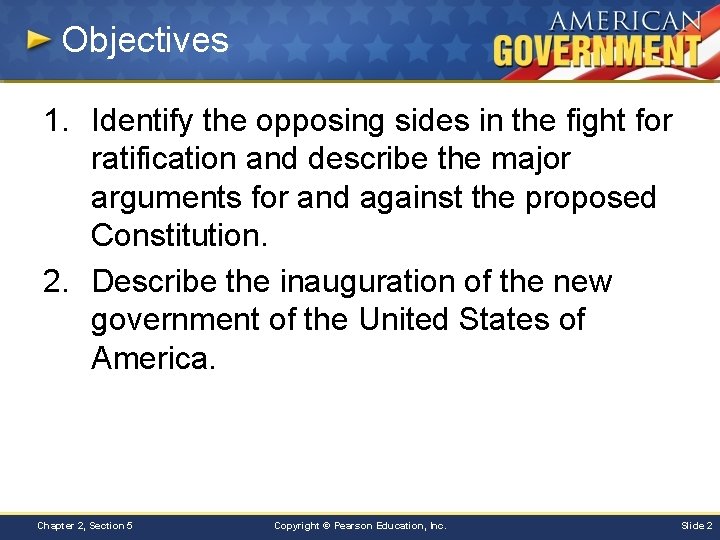 Objectives

AMERICAN GOVERNMENT

1. Identify the opposing sides in the fight for ratification and describe the major arguments for and against the proposed Constitution.

2. Describe the inauguration of the new government of the United States of America.

Chapter 2, Section 5

Copyright © Pearson Education, Inc.

Slide 2